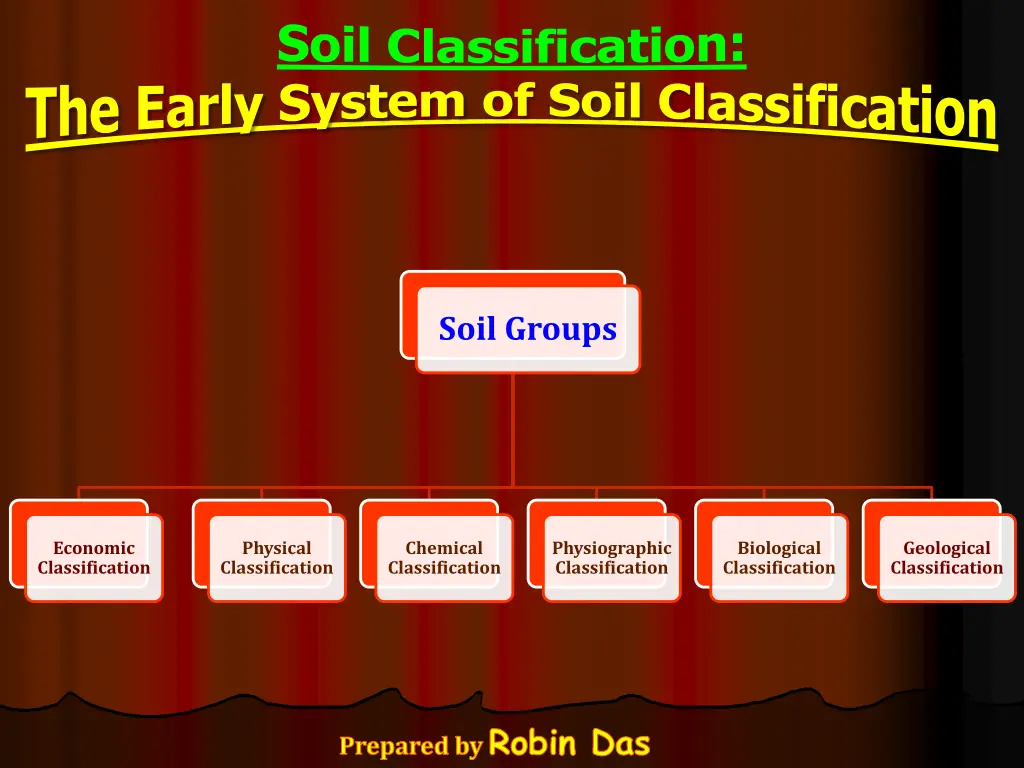 Soil Classification:
The Early System of Soil Classification

Soil Groups

Economic Classification

Physical Classification

Chemical Classification

Physiographic Classification

Biological Classification

Geological Classification

Prepared by Robin Das